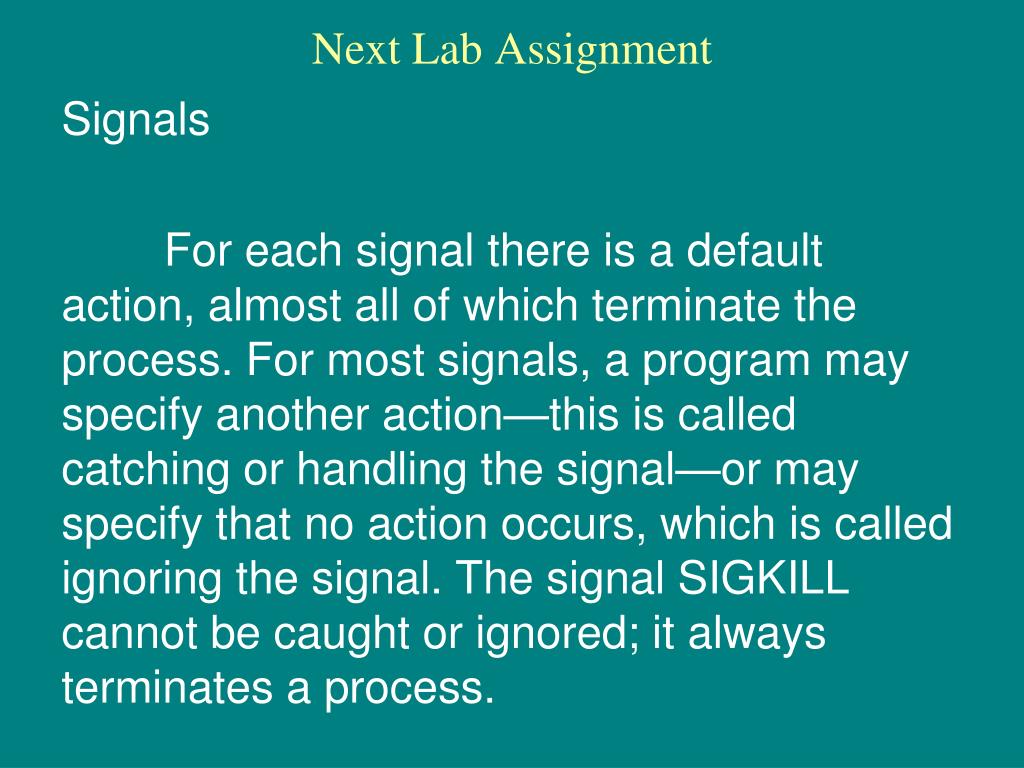 Next Lab Assignment

Signals

For each signal there is a default action, almost all of which terminate the process. For most signals, a program may specify another action—this is called catching or handling the signal—or may specify that no action occurs, which is called ignoring the signal. The signal SIGKILL cannot be caught or ignored; it always terminates a process.